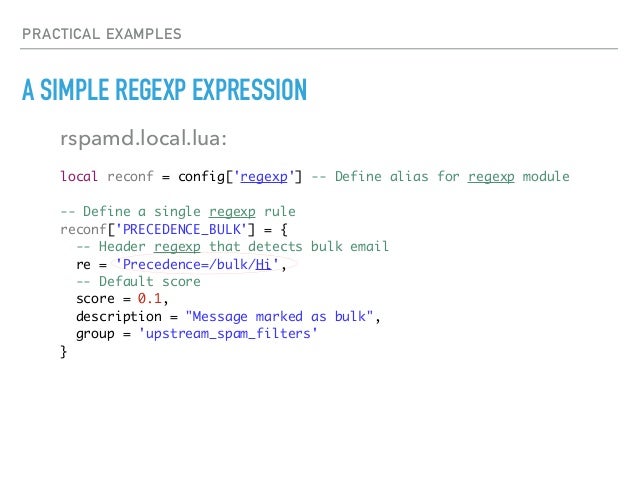 PRACTICAL EXAMPLES

A SIMPLE REGEXP EXPRESSION

rspamd.local.lua:

local reconf = config['regexp'] -- Define alias for regexp module

-- Define a single regexp rule
reconf['PRECEDENCE_BULK'] = {
  -- Header regexp that detects bulk email
  re = 'Precedence=/bulk/Hi',
  -- Default score
  score = 0.1,
  description = "Message marked as bulk",
  group = 'upstream_spam_filters'
}